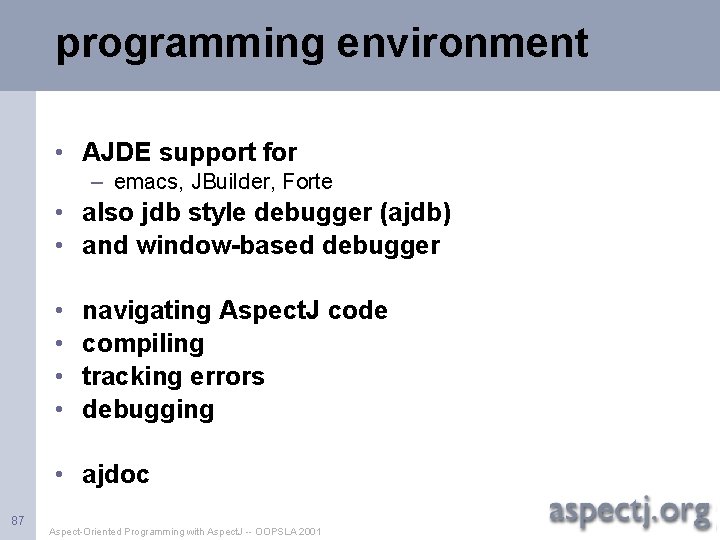 programming environment

• AJDE support for
  – emacs, JBuilder, Forte
• also jdb style debugger (ajdb)
• and window-based debugger

• navigating AspectJ code
• compiling
• tracking errors
• debugging

• ajdoc

87

Aspect-Oriented Programming with AspectJ -- OOPSLA 2001

aspectj.org